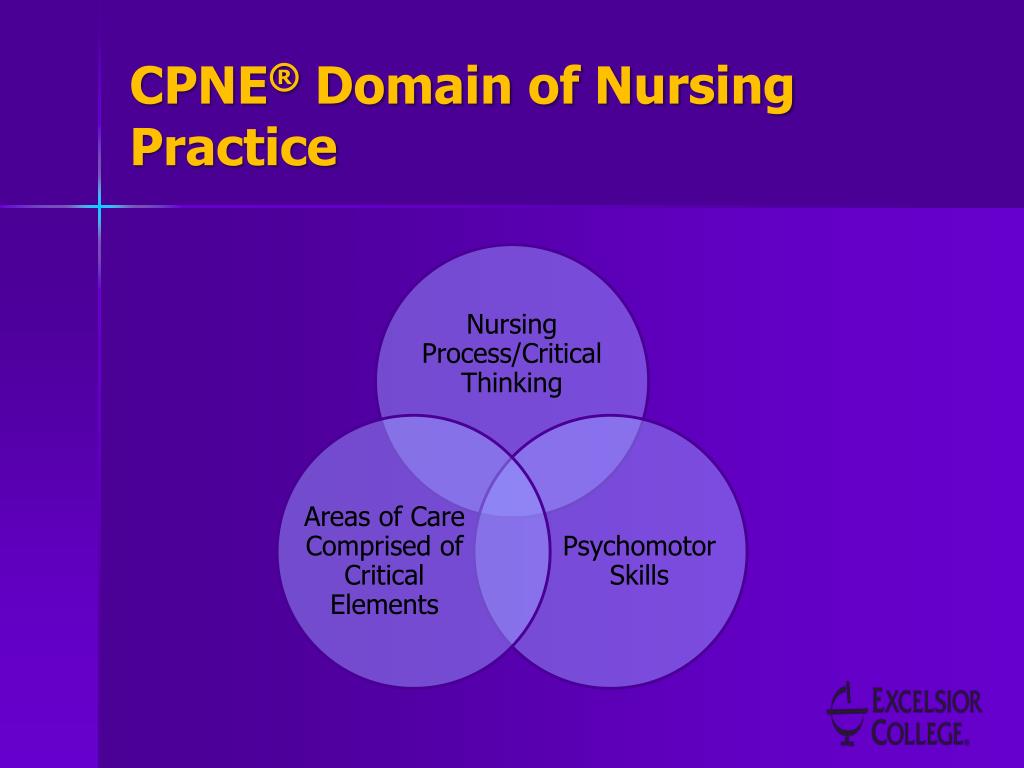 CPNE® Domain of Nursing Practice

Nursing Process/Critical Thinking

Areas of Care Comprised of Critical Elements

Psychomotor Skills

EXCELSIOR COLLEGE